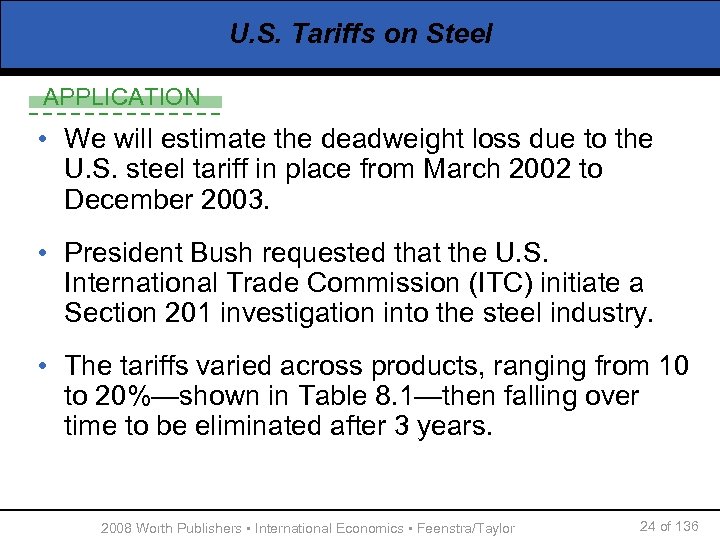 U.S. Tariffs on Steel

APPLICATION

• We will estimate the deadweight loss due to the U.S. steel tariff in place from March 2002 to December 2003.

• President Bush requested that the U.S. International Trade Commission (ITC) initiate a Section 201 investigation into the steel industry.

• The tariffs varied across products, ranging from 10 to 20%—shown in Table 8.1—then falling over time to be eliminated after 3 years.

2008 Worth Publishers ▪ International Economics ▪ Feenstra/Taylor

24 of 136